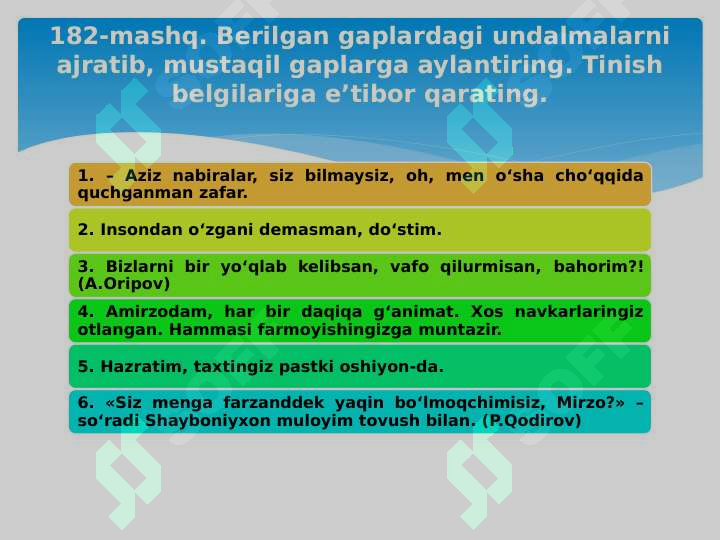 182-mashq. Berilgan gaplardagi undalmalarni ajratib, mustaqil gaplarga aylantiring. Tinish belgilariga e’tibor qarating.

1. – Aziz nabiralar, siz bilmaysiz, oh, men o‘sha cho‘qqida quchganman zafar.

2. Insondan o‘zgani demasman, do‘stim.

3. Bizlarni bir yo‘qlab kelibsan, vafo qilurmisan, bahorim?! (A.Oripov)

4. Amirzodam, har bir daqiqa g‘animat. Xos navkarlaringiz otlangan. Hammasi farmoyishingizga muntazir.

5. Hazratim, taxtingiz pastki oshiyon-da.

6. «Siz menga farzanddek yaqin bo‘lmoqchimisiz, Mirzo?» – so‘radi Shayboniyxon muloyim tovush bilan. (P.Qodirov)